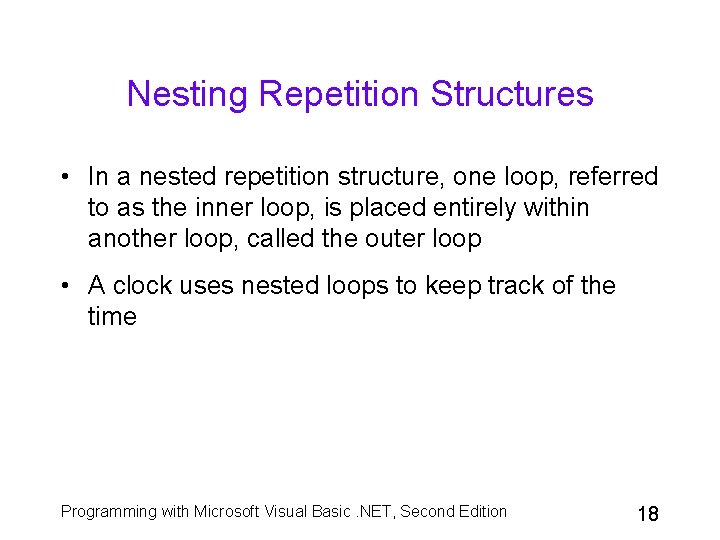 Nesting Repetition Structures

• In a nested repetition structure, one loop, referred to as the inner loop, is placed entirely within another loop, called the outer loop

• A clock uses nested loops to keep track of the time

Programming with Microsoft Visual Basic .NET, Second Edition

18